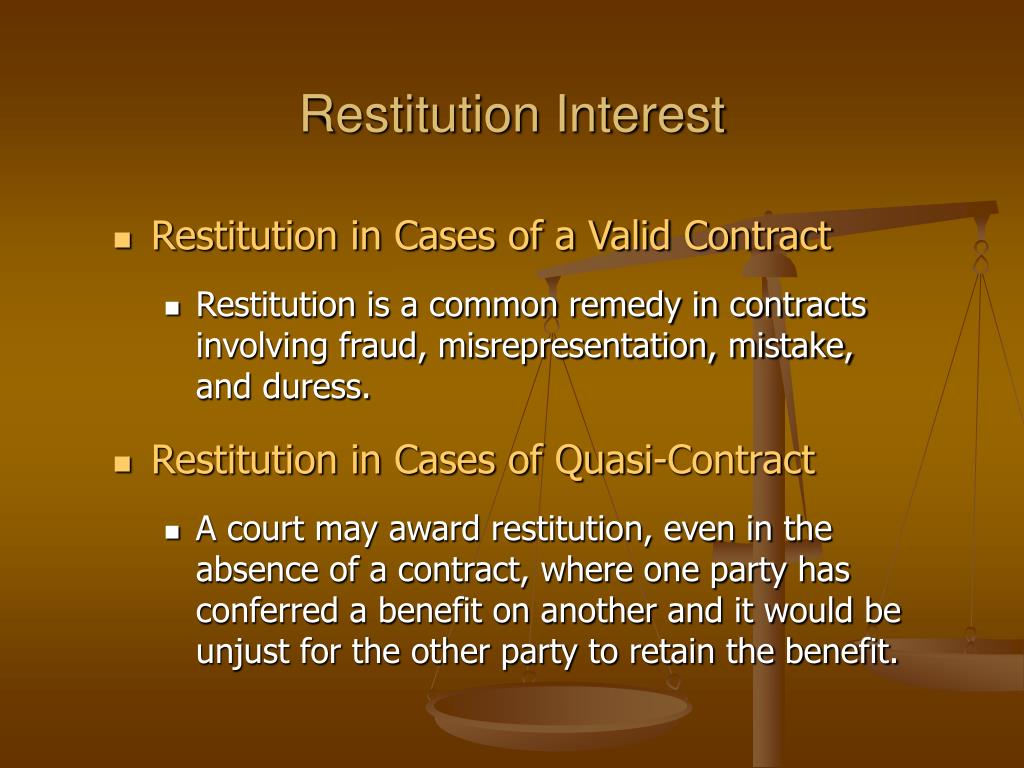 Restitution Interest

- Restitution in Cases of a Valid Contract
  - Restitution is a common remedy in contracts involving fraud, misrepresentation, mistake, and duress.
- Restitution in Cases of Quasi-Contract
  - A court may award restitution, even in the absence of a contract, where one party has conferred a benefit on another and it would be unjust for the other party to retain the benefit.